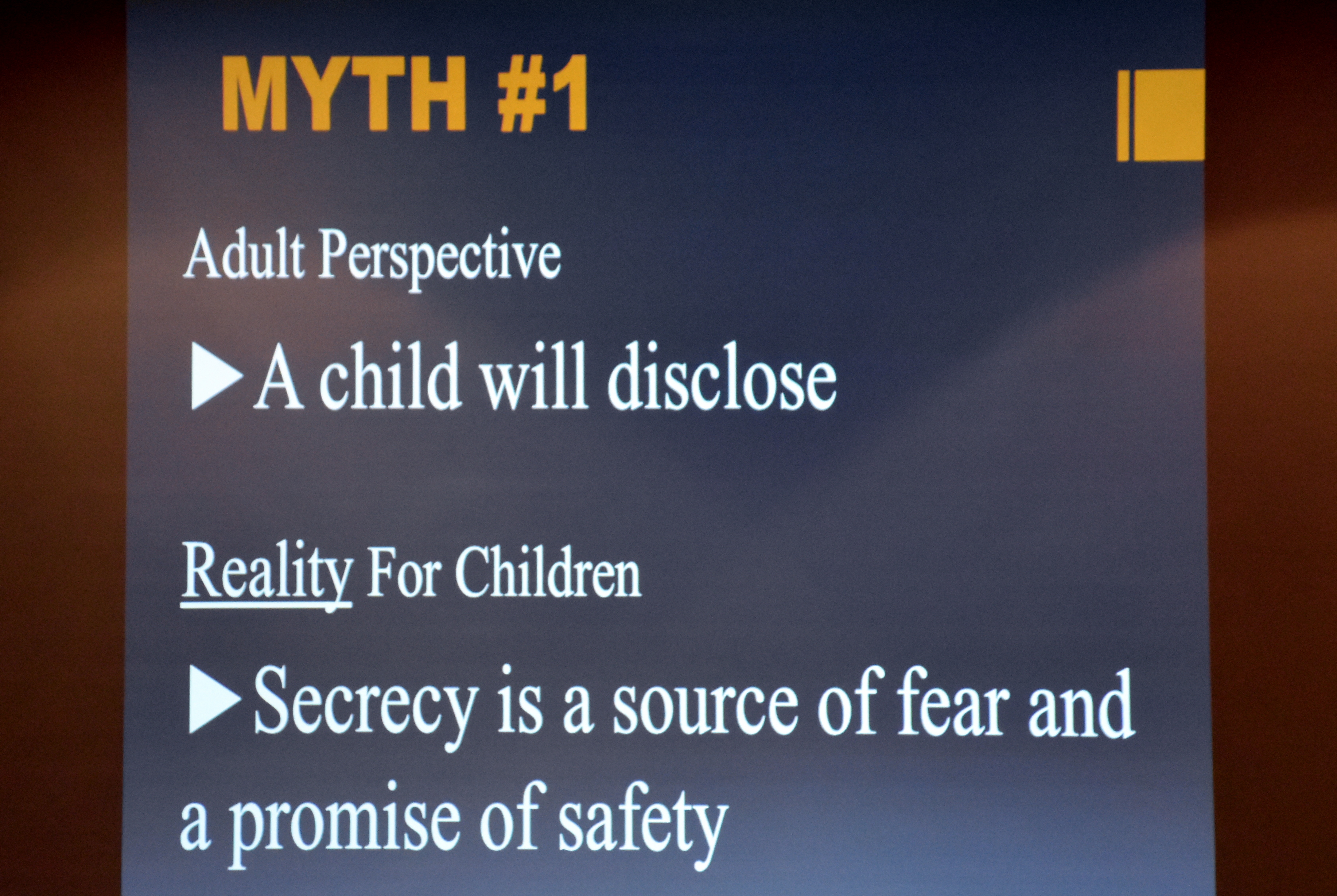 MYTH #1

Adult Perspective

▶A child will disclose

Reality For Children

▶Secrecy is a source of fear and a promise of safety